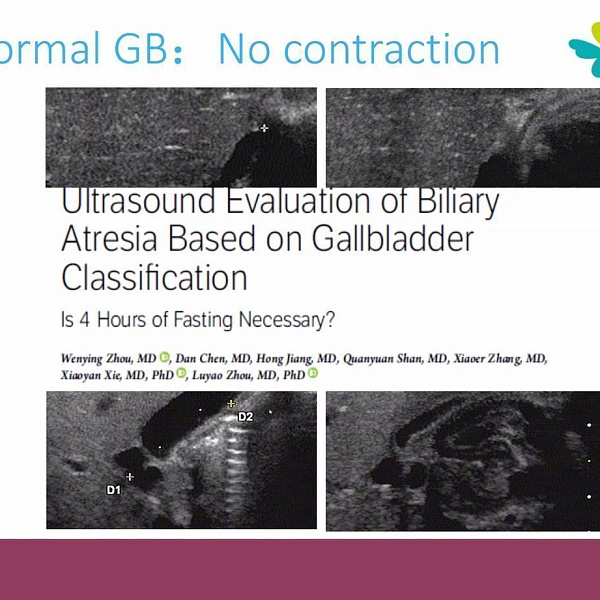 ormal GB： No contraction

Ultrasound Evaluation of Biliary Atresia Based on Gallbladder Classification

Is 4 Hours of Fasting Necessary?

Wenying Zhou, MD, Dan Chen, MD, Hong Jiang, MD, Quanyuan Shan, MD, Xiaoer Zhang, MD, Xiaoyan Xie, MD, PhD, Luyao Zhou, MD, PhD

D2

D1